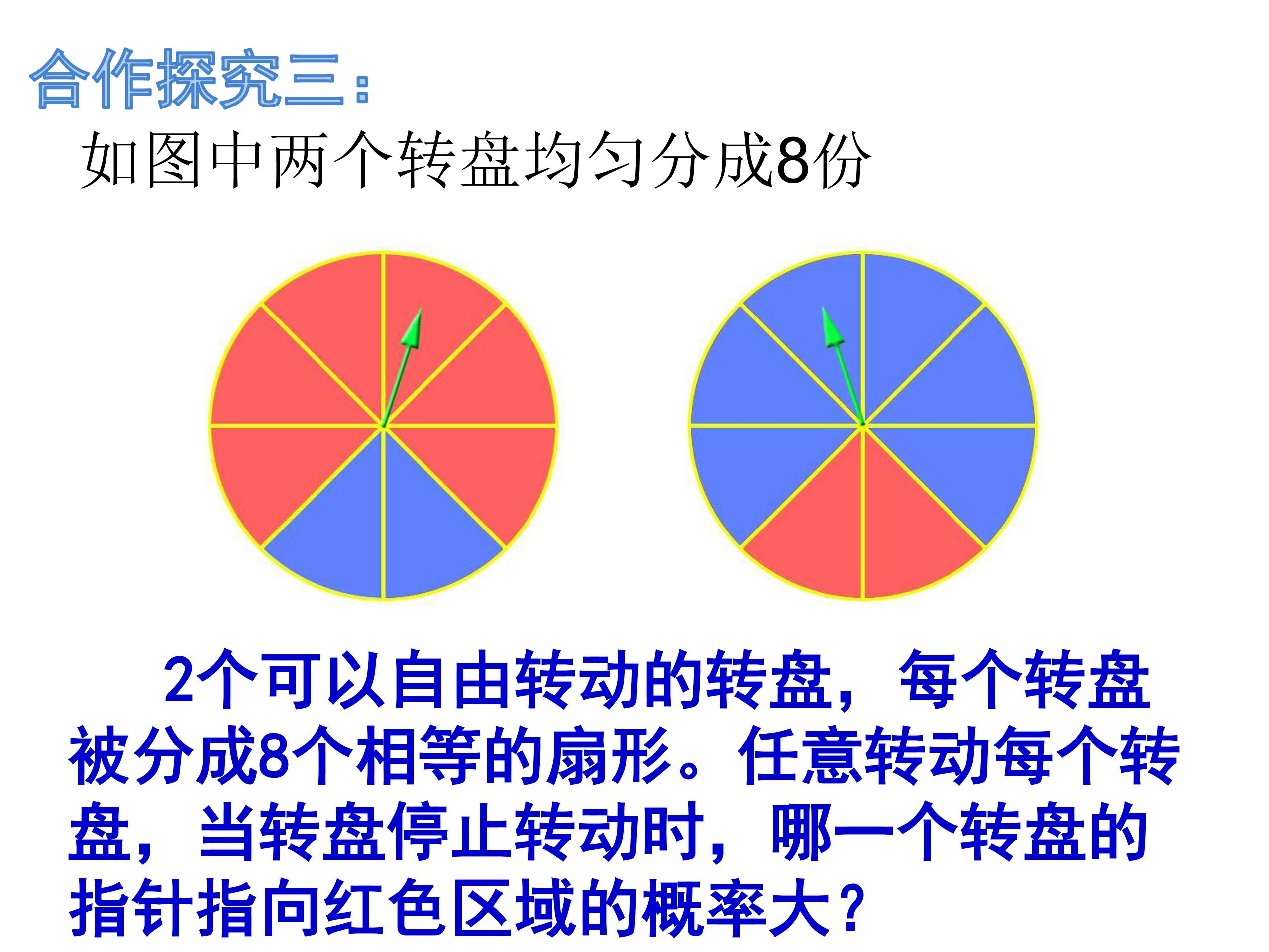 合作探究三：

如图中两个转盘均匀分成8份

2个可以自由转动的转盘，每个转盘被分成8个相等的扇形。任意转动每个转盘，当转盘停止转动时，哪一个转盘的指针指向红色区域的概率大？